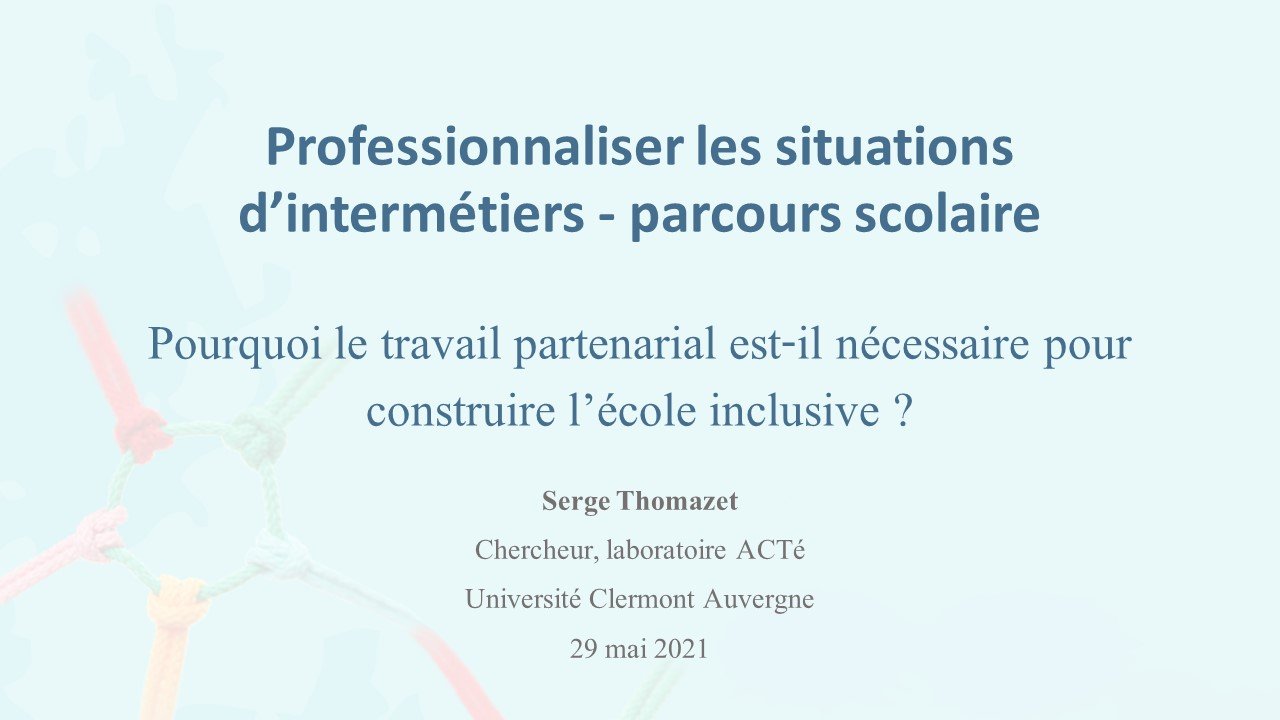 Professionnaliser les situations d’intermétiers - parcours scolaire

Pourquoi le travail partenarial est-il nécessaire pour construire l’école inclusive ?

Serge Thomazet

Chercheur, laboratoire ACTé

Université Clermont Auvergne

29 mai 2021